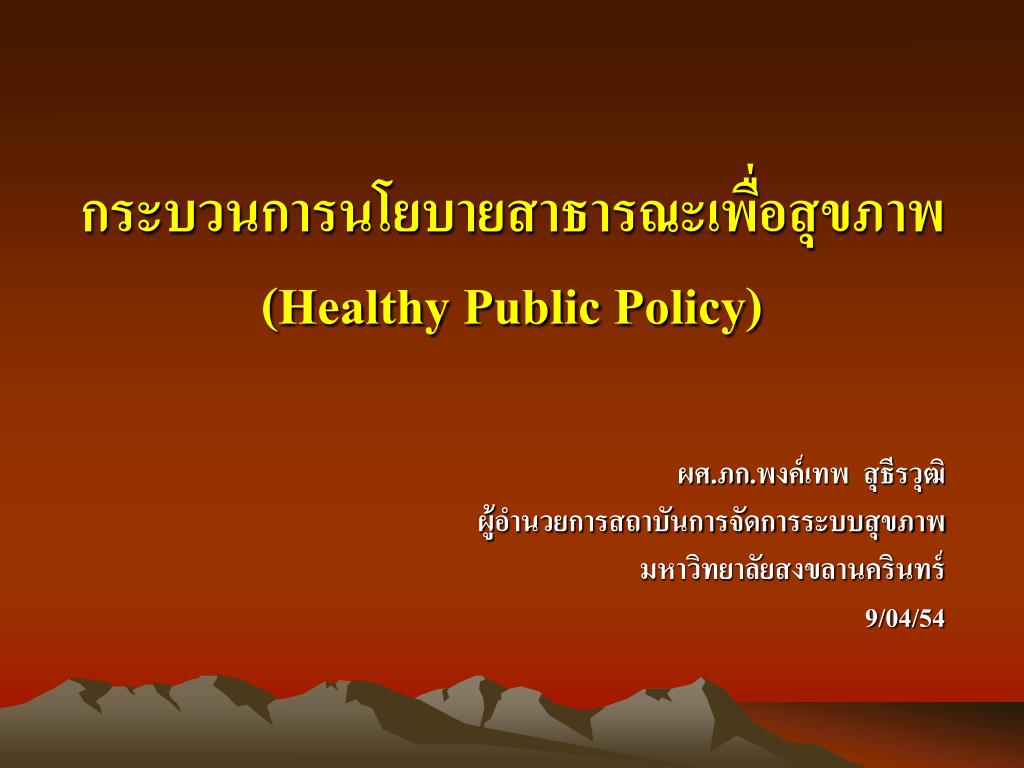 กระบวนการนโยบายสาธารณะเพื่อสุขภาพ
(Healthy Public Policy)

ผศ.ภก.พงค์เทพ สุธีรวุฒิ
ผู้อำนวยการสถาบันการจัดการระบบสุขภาพ
มหาวิทยาลัยสงขลานครินทร์
9/04/54